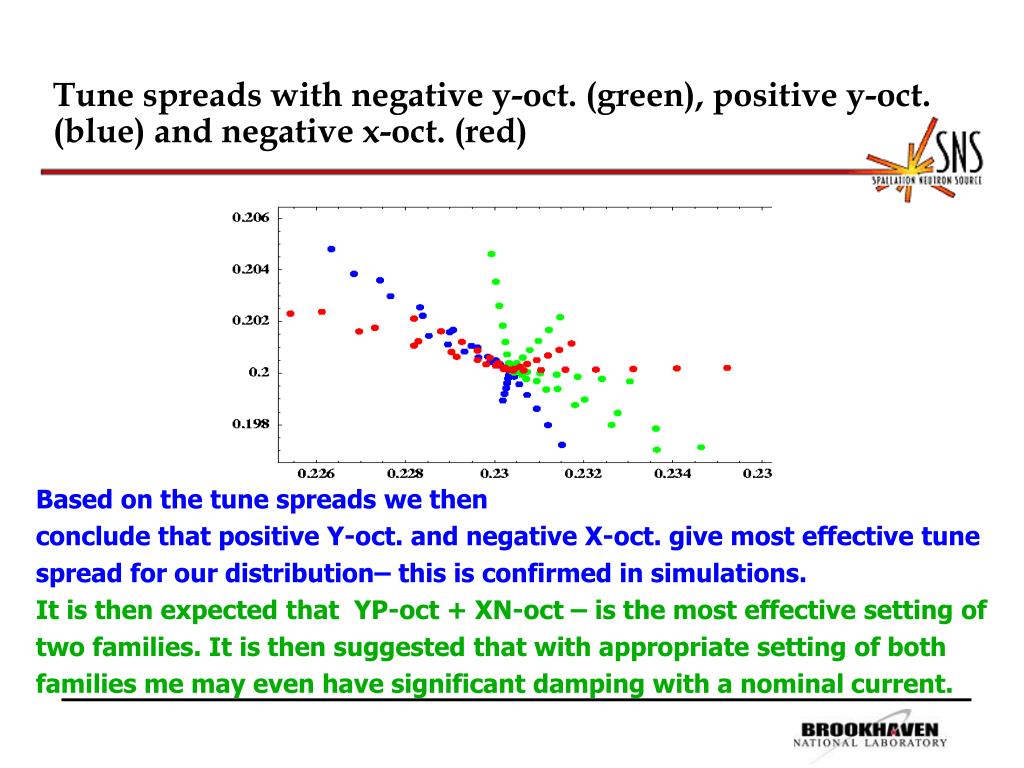 Tune spreads with negative y-oct. (green), positive y-oct. (blue) and negative x-oct. (red)

SNS
SPALLATION NEUTRON SOURCE

0.206
0.204
0.202
0.2
0.198

0.226
0.228
0.23
0.232
0.234
0.23

Based on the tune spreads we then
conclude that positive Y-oct. and negative X-oct. give most effective tune spread for our distribution– this is confirmed in simulations.
It is then expected that YP-oct + XN-oct – is the most effective setting of two families. It is then suggested that with appropriate setting of both families me may even have significant damping with a nominal current.

BROOKHAVEN
NATIONAL LABORATORY